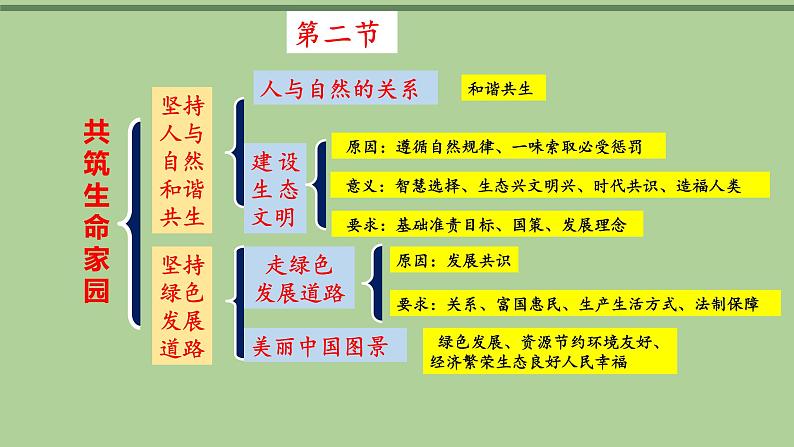 第二节

共筑生命家园

坚持人与自然和谐共生

人与自然的关系

和谐共生

建设生态文明

原因：遵循自然规律、一味索取必受惩罚

意义：智慧选择、生态兴文明兴、时代共识、造福人类

要求：基础准责目标、国策、发展理念

坚持绿色发展道路

走绿色发展道路

原因：发展共识

要求：关系、富国惠民、生产生活方式、法制保障

美丽中国图景

绿色发展、资源节约环境友好、经济繁荣生态良好人民幸福